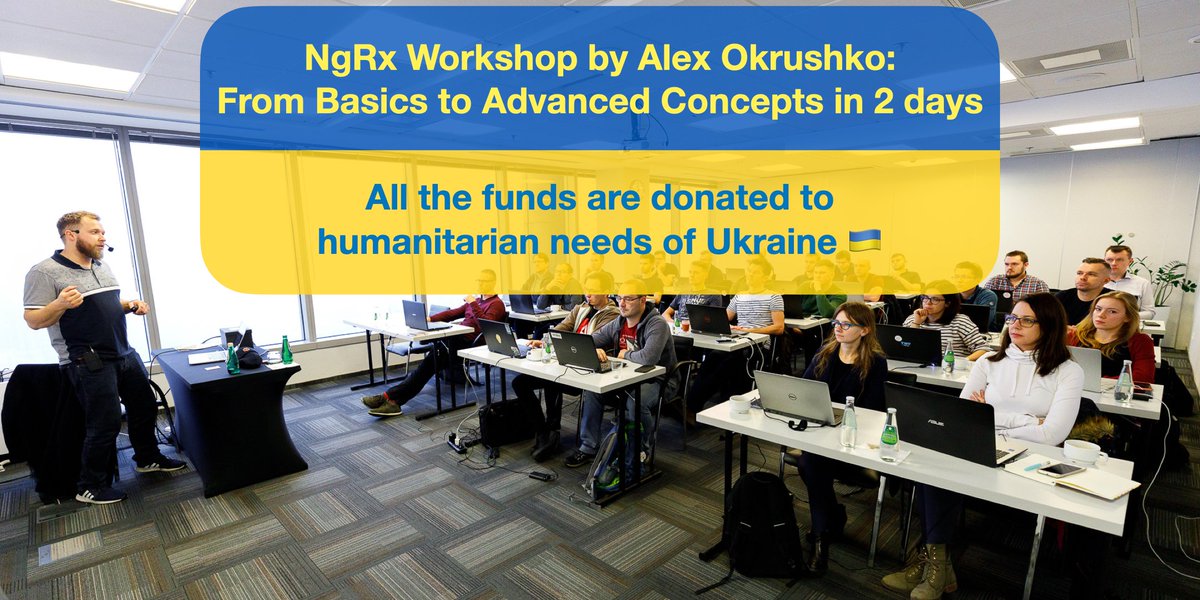 NgRx Workshop by Alex Okrushko:
From Basics to Advanced Concepts in 2 days

All the funds are donated to
humanitarian needs of Ukraine 🇺🇦

ASUS